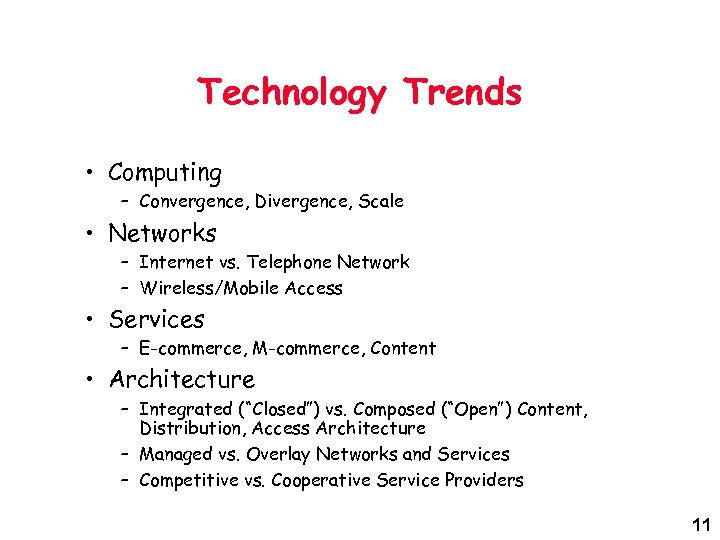 Technology Trends

• Computing
– Convergence, Divergence, Scale
• Networks
– Internet vs. Telephone Network
– Wireless/Mobile Access
• Services
– E-commerce, M-commerce, Content
• Architecture
– Integrated ("Closed") vs. Composed ("Open") Content, Distribution, Access Architecture
– Managed vs. Overlay Networks and Services
– Competitive vs. Cooperative Service Providers

11